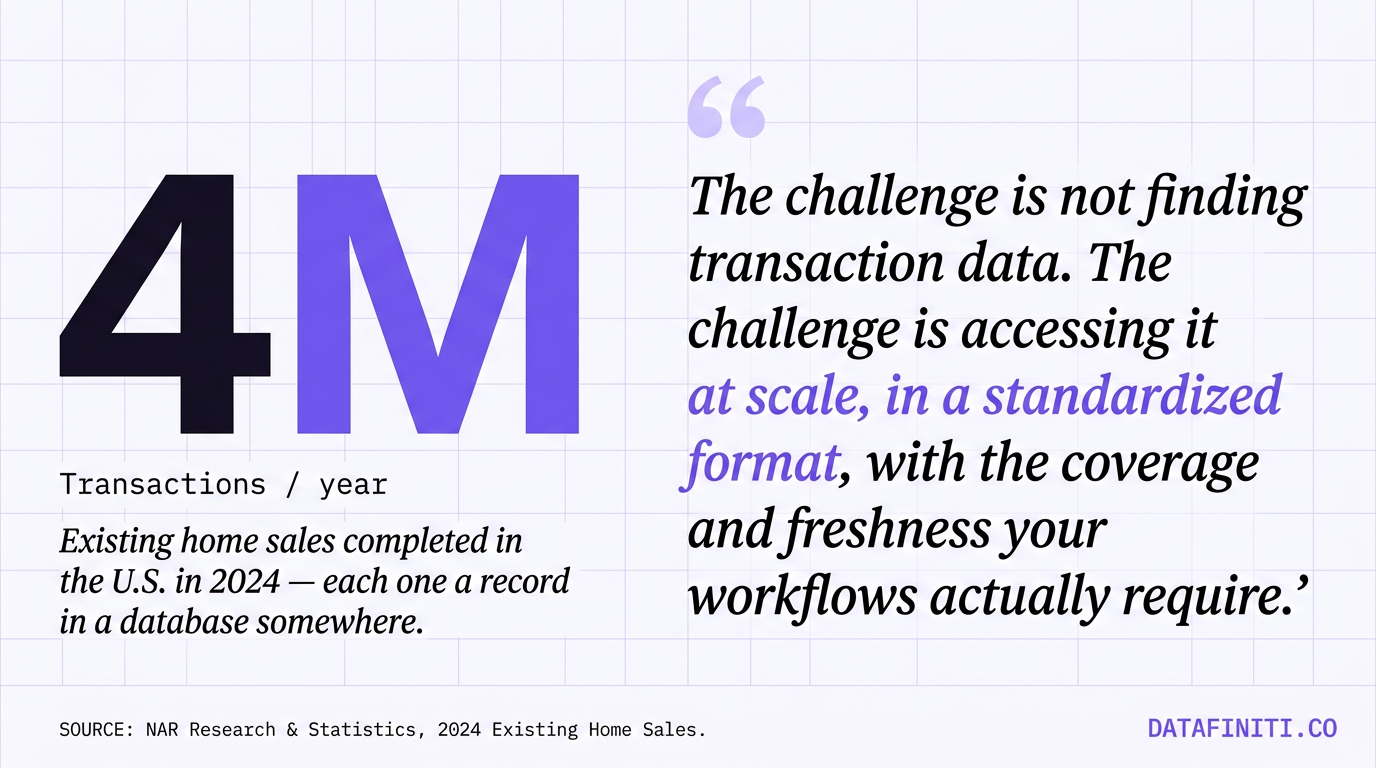 4M

Transactions / year

Existing home sales completed in the U.S. in 2024 — each one a record in a database somewhere.

“

The challenge is not finding transaction data. The challenge is accessing it at scale, in a standardized format, with the coverage and freshness your workflows actually require.’

SOURCE: NAR Research & Statistics, 2024 Existing Home Sales.

DATAFINITI.CO